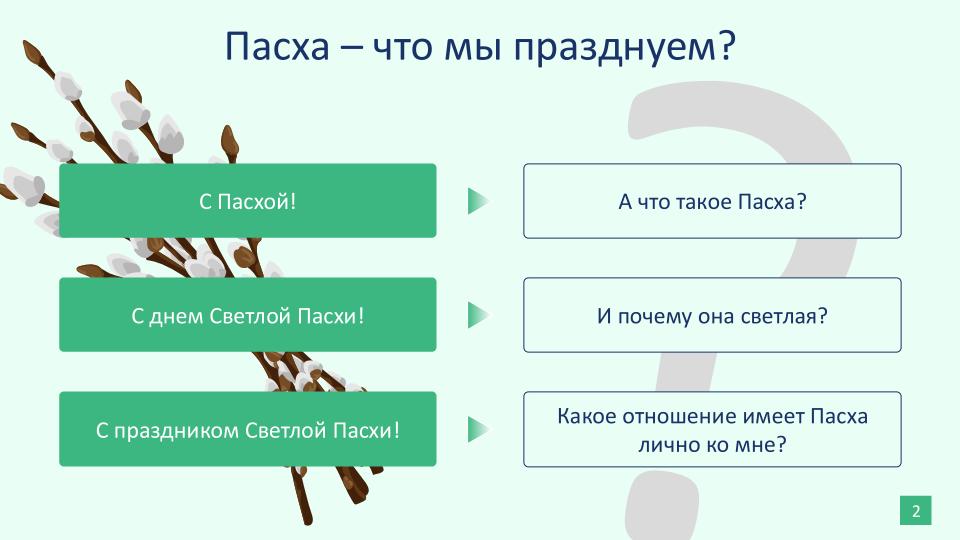 Пасха – что мы празднуем?

С Пасхой!

А что такое Пасха?

С днем Светлой Пасхи!

И почему она светлая?

С праздником Светлой Пасхи!

Какое отношение имеет Пасха лично ко мне?

2